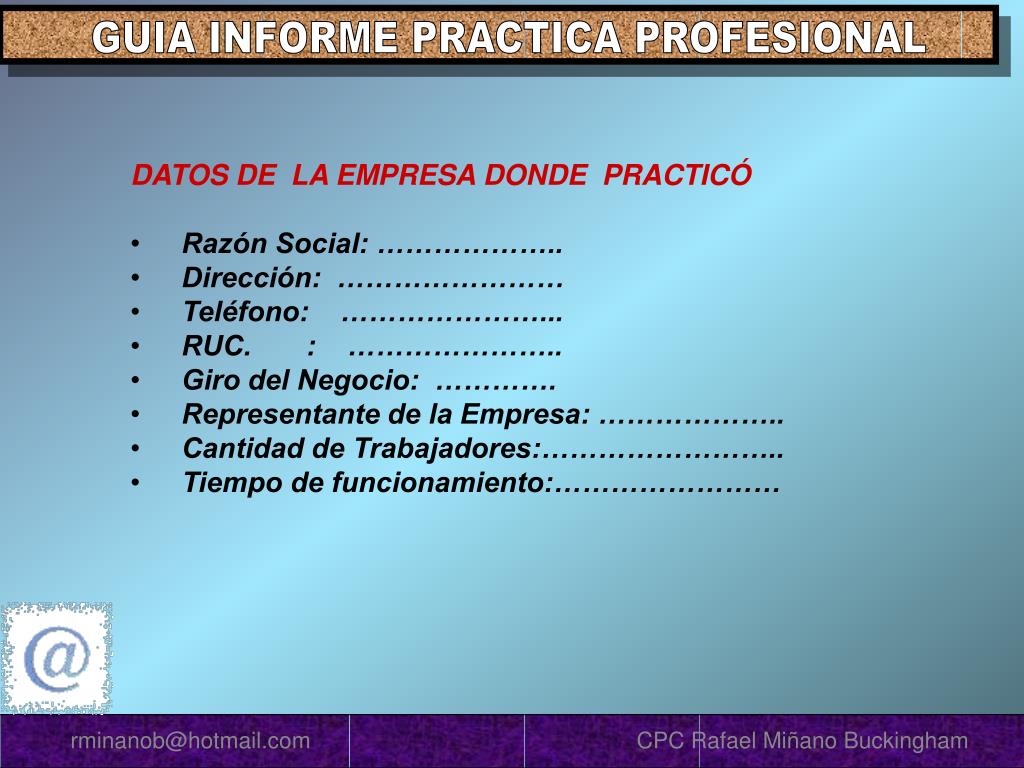 GUIA INFORME PRACTICA PROFESIONAL

DATOS DE LA EMPRESA DONDE PRACTICÓ

• Razón Social: ………………..
• Dirección: ……………………
• Teléfono: …………………...
• RUC. : …………………..
• Giro del Negocio: ………….
• Representante de la Empresa: ………………..
• Cantidad de Trabajadores:……………………..
• Tiempo de funcionamiento:……………………

@

rminanob@hotmail.com

CPC Rafael Miñano Buckingham